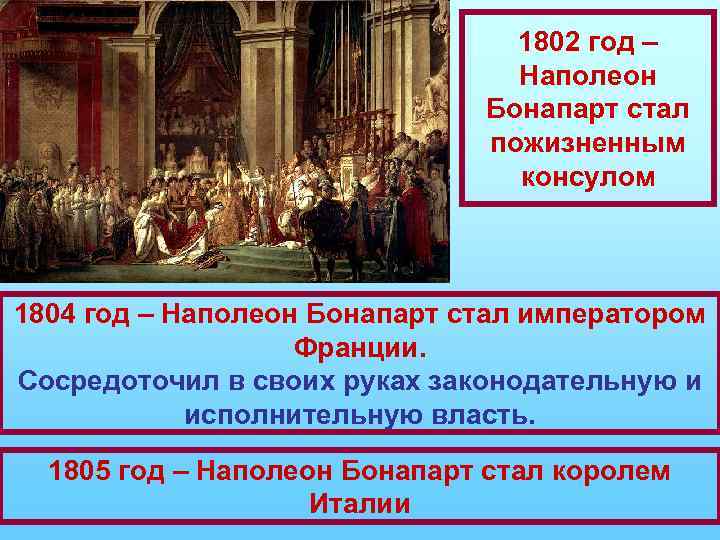 1802 год – Наполеон Бонапарт стал пожизненным консулом

1804 год – Наполеон Бонапарт стал императором Франции.
Сосредоточил в своих руках законодательную и исполнительную власть.

1805 год – Наполеон Бонапарт стал королем Италии